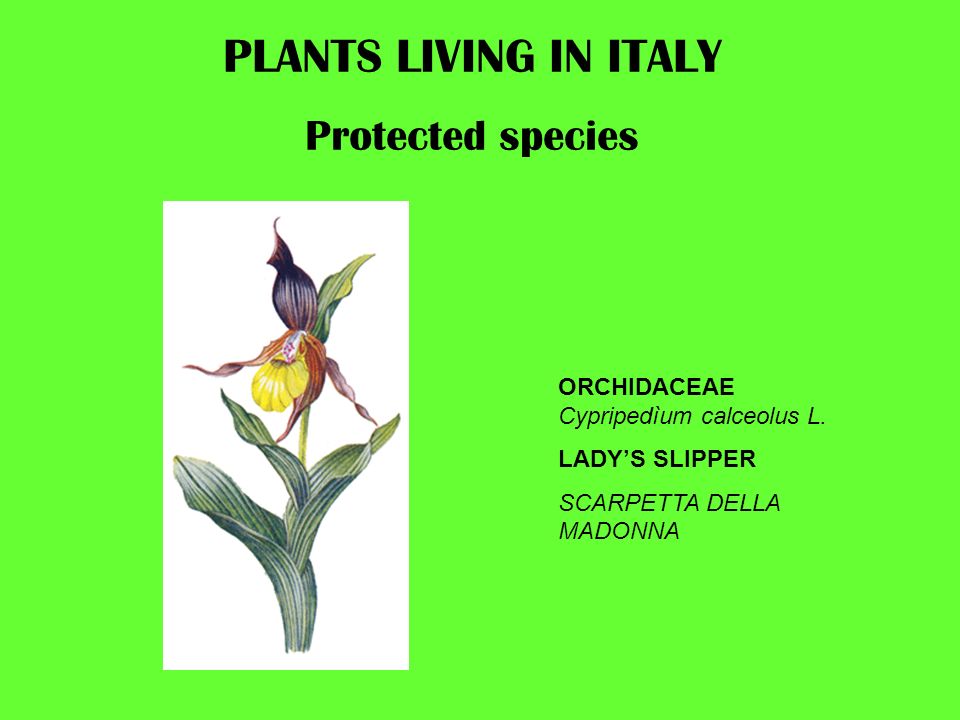 PLANTS LIVING IN ITALY

Protected species

ORCHIDACEAE
Cypripedìum calceolus L.

LADY'S SLIPPER

SCARPETTA DELLA MADONNA